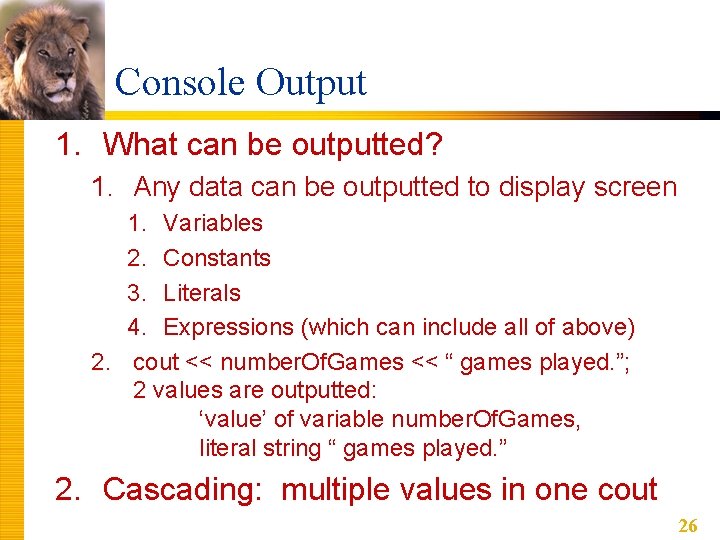 Console Output

1. What can be outputted?

1. Any data can be outputted to display screen

1. Variables
2. Constants
3. Literals
4. Expressions (which can include all of above)

2. cout << numberOfGames << “ games played.”;
2 values are outputted:
‘value’ of variable numberOfGames,
literal string “ games played.”

2. Cascading: multiple values in one cout

26